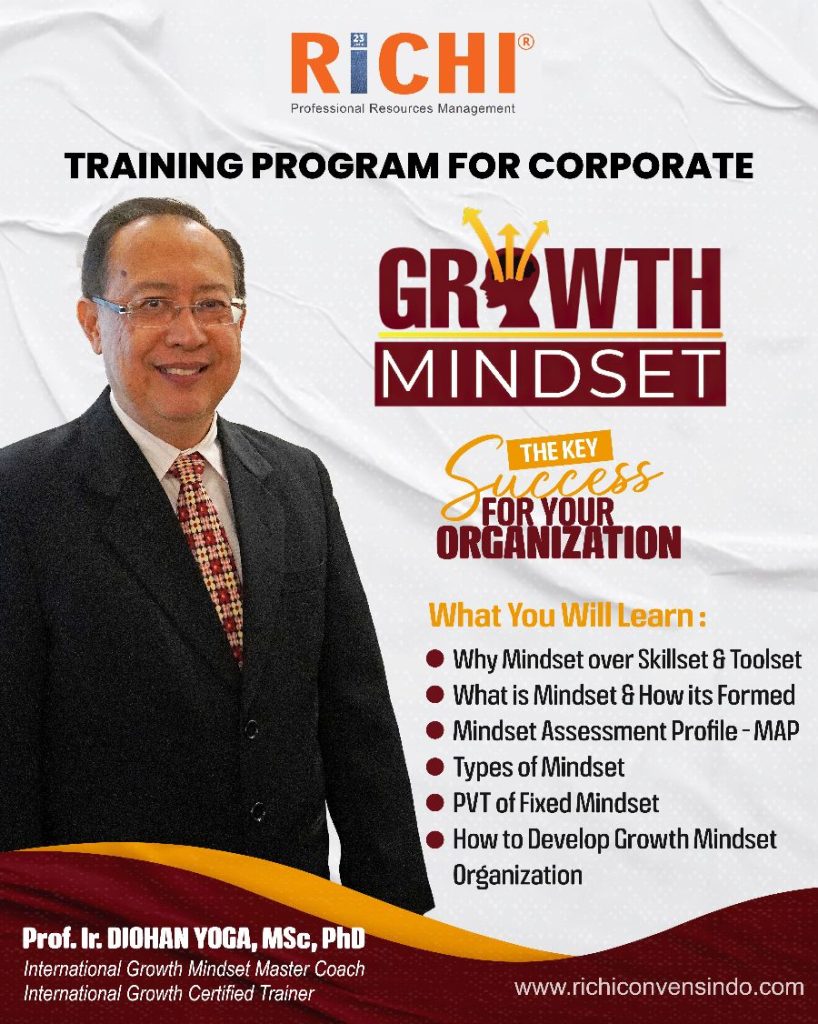 RICHI®
Professional Resources Management

TRAINING PROGRAM FOR CORPORATE

GROWTH
MINDSET

THE KEY
Success
FOR YOUR
ORGANIZATION

What You Will Learn :
Why Mindset over Skillset & Toolset
What is Mindset & How its Formed
Mindset Assessment Profile - MAP
Types of Mindset
PVT of Fixed Mindset
How to Develop Growth Mindset Organization

Prof. Ir. DIOHAN YOGA, MSc, PhD
International Growth Mindset Master Coach
International Growth Certified Trainer

www.richiconvensindo.com